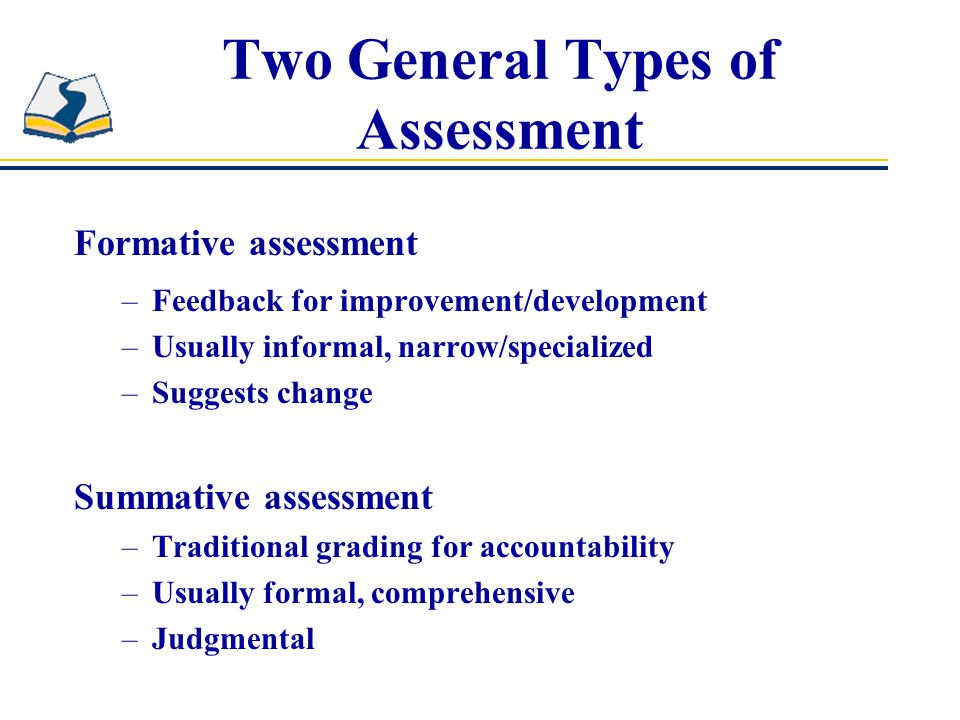 Two General Types of Assessment

Formative assessment

– Feedback for improvement/development
– Usually informal, narrow/specialized
– Suggests change

Summative assessment

– Traditional grading for accountability
– Usually formal, comprehensive
– Judgmental